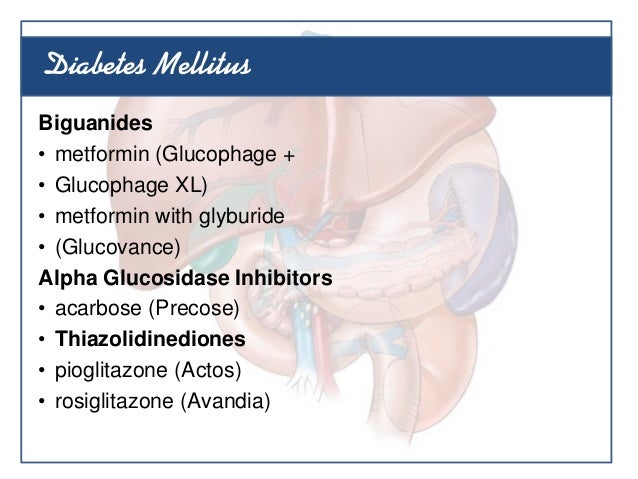 Diabetes Mellitus

Biguanides
• metformin (Glucophage +
• Glucophage XL)
• metformin with glyburide
• (Glucovance)
Alpha Glucosidase Inhibitors
• acarbose (Precose)
• Thiazolidinediones
• pioglitazone (Actos)
• rosiglitazone (Avandia)